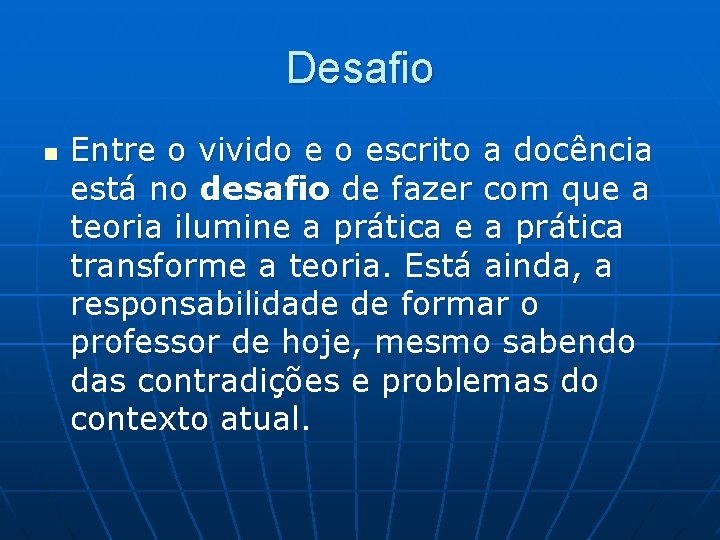 Desafio

Entre o vivido e o escrito a docência está no desafio de fazer com que a teoria ilumine a prática e a prática transforme a teoria. Está ainda, a responsabilidade de formar o professor de hoje, mesmo sabendo das contradições e problemas do contexto atual.